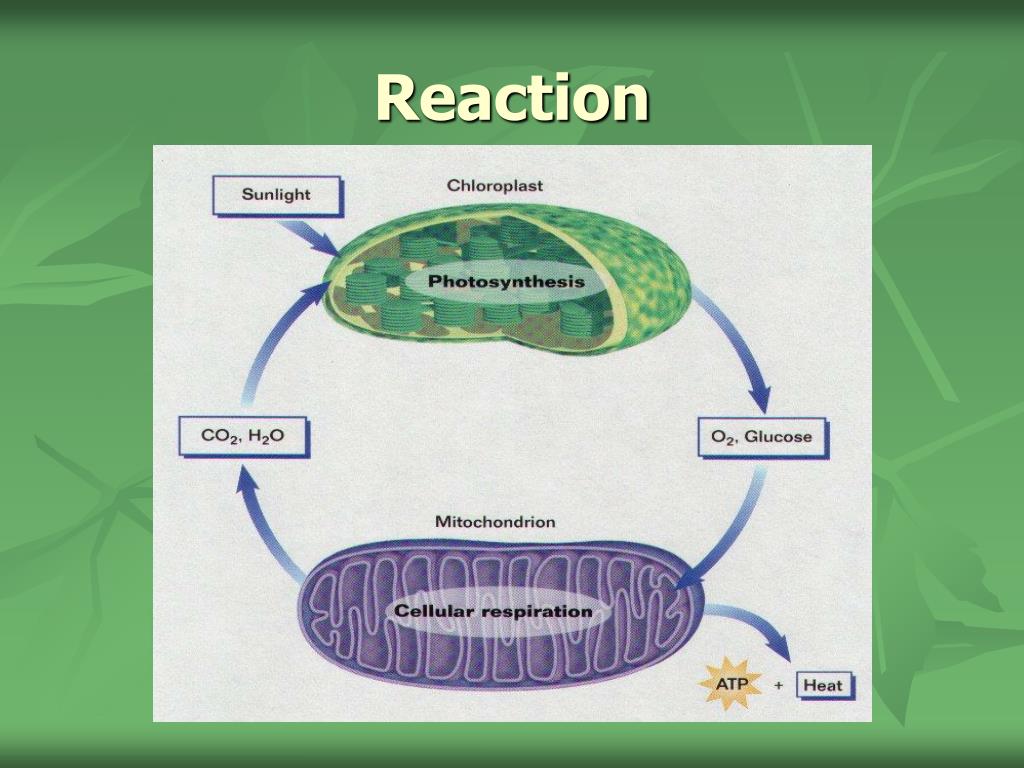 Reaction

Sunlight

Chloroplast

Photosynthesis

$CO_2$, $H_2O$

$O_2$, Glucose

Mitochondrion

Cellular respiration

ATP + Heat